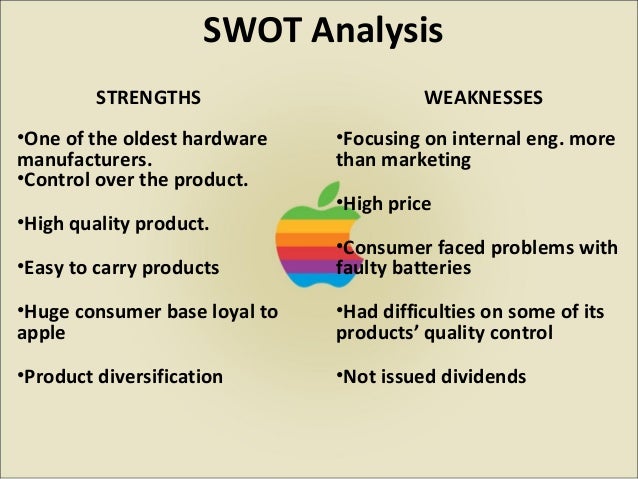 SWOT Analysis

STRENGTHS

•One of the oldest hardware manufacturers.
•Control over the product.

•High quality product.

•Easy to carry products

•Huge consumer base loyal to apple

•Product diversification

WEAKNESSES

•Focusing on internal eng. more than marketing

•High price

•Consumer faced problems with faulty batteries

•Had difficulties on some of its products' quality control

•Not issued dividends